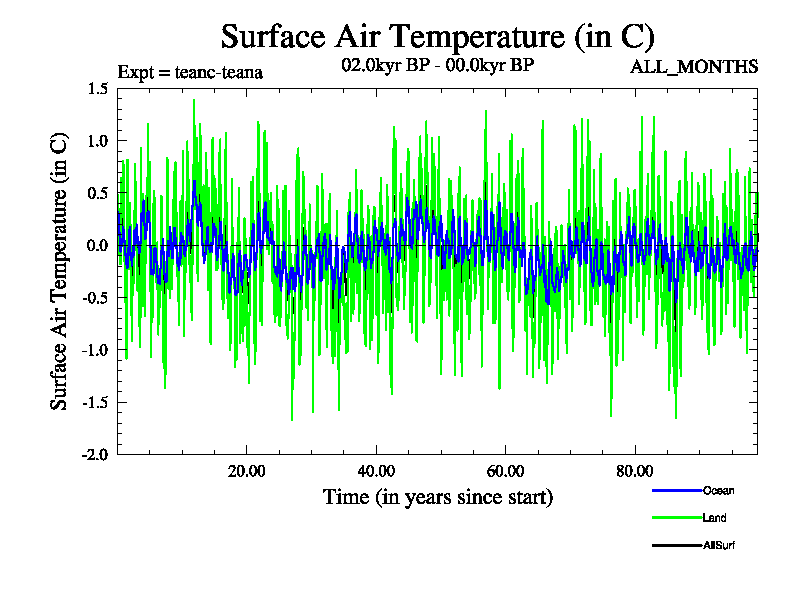 Surface Air Temperature (in C)

Expt = teanc-teana

02.0kyr BP - 00.0kyr BP

ALL_MONTHS

Surface Air Temperature (in C)

1.5
1.0
0.5
0.0
-0.5
-1.0
-1.5
-2.0

20.00
40.00
60.00
80.00

Time (in years since start)

Ocean
Land
AllSurf